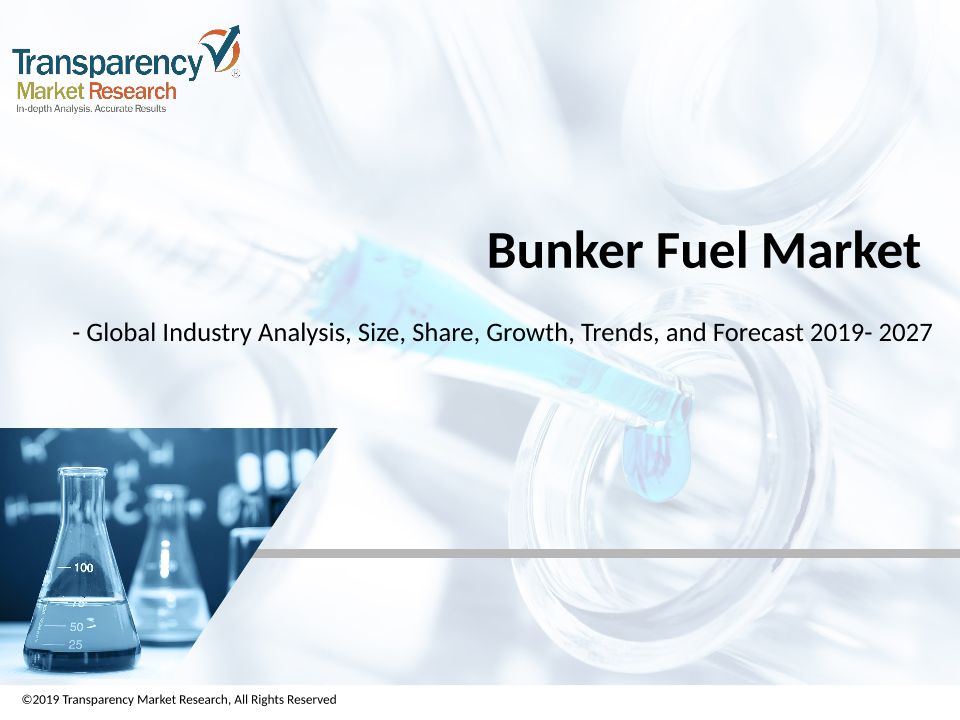 Transparency Market Research
In-depth Analysis. Accurate Results

Bunker Fuel Market

- Global Industry Analysis, Size, Share, Growth, Trends, and Forecast 2019- 2027

100
75
50
25

©2019 Transparency Market Research, All Rights Reserved